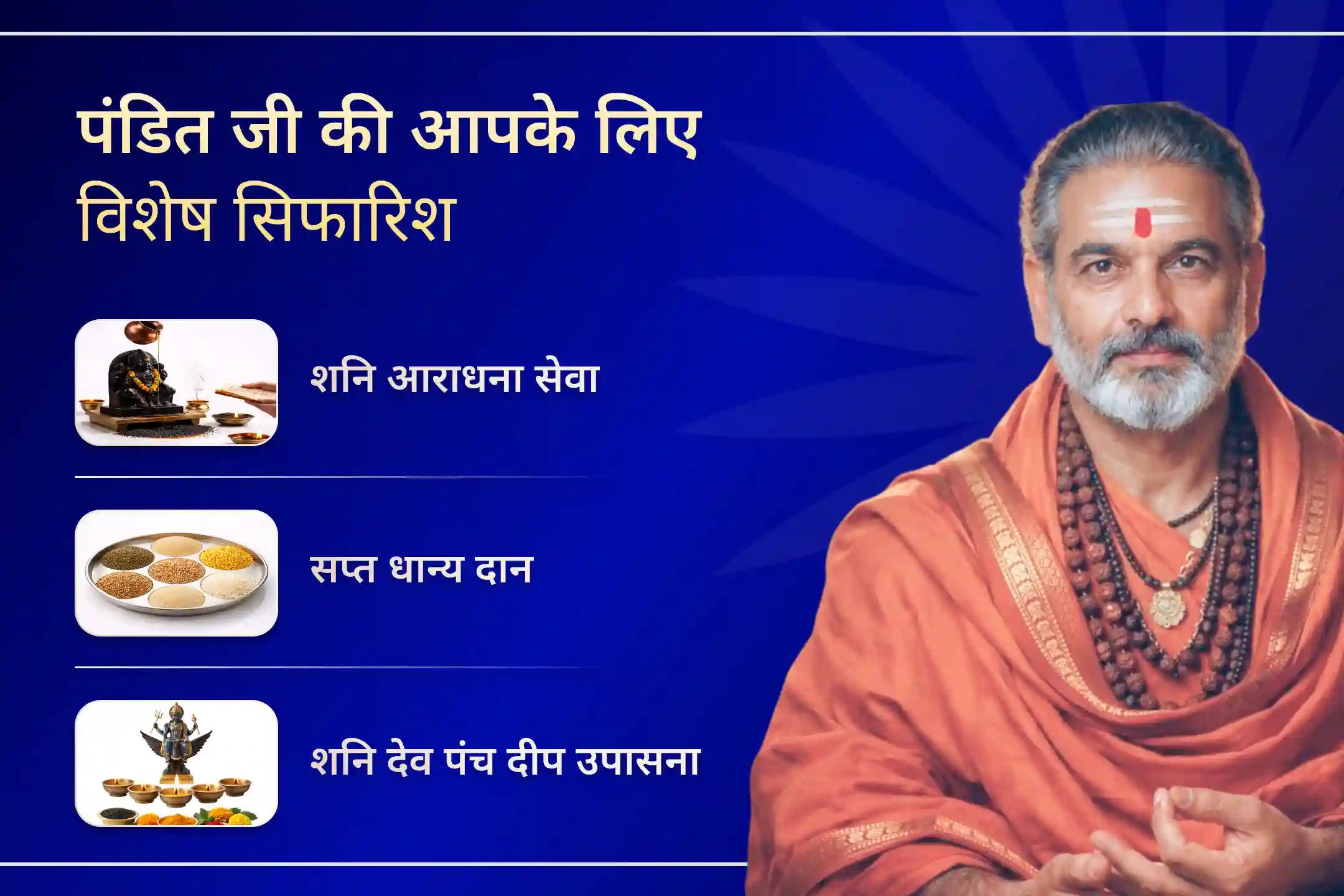 पंडित जी की आपके लिए विशेष सिफारिश

शनि आराधना सेवा

सप्त धान्य दान

शनि देव पंच दीप उपासना